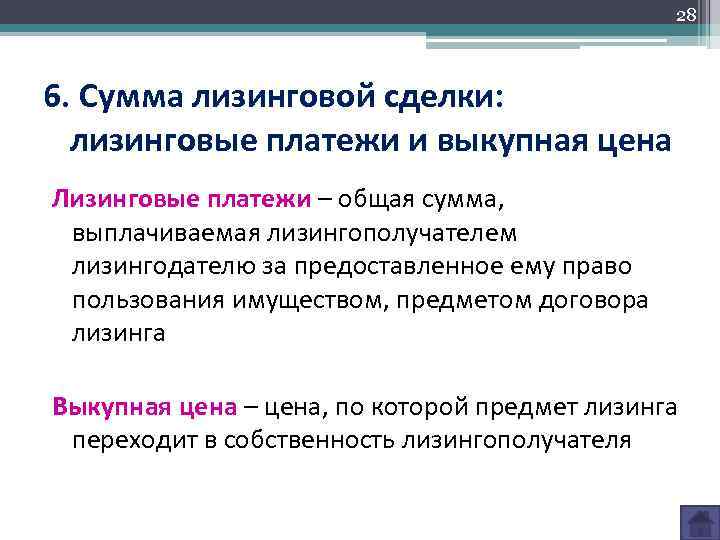 28

6. Сумма лизинговой сделки: лизинговые платежи и выкупная цена

Лизинговые платежи – общая сумма, выплачиваемая лизингополучателем лизингодателю за предоставленное ему право пользования имуществом, предметом договора лизинга

Выкупная цена – цена, по которой предмет лизинга переходит в собственность лизингополучателя